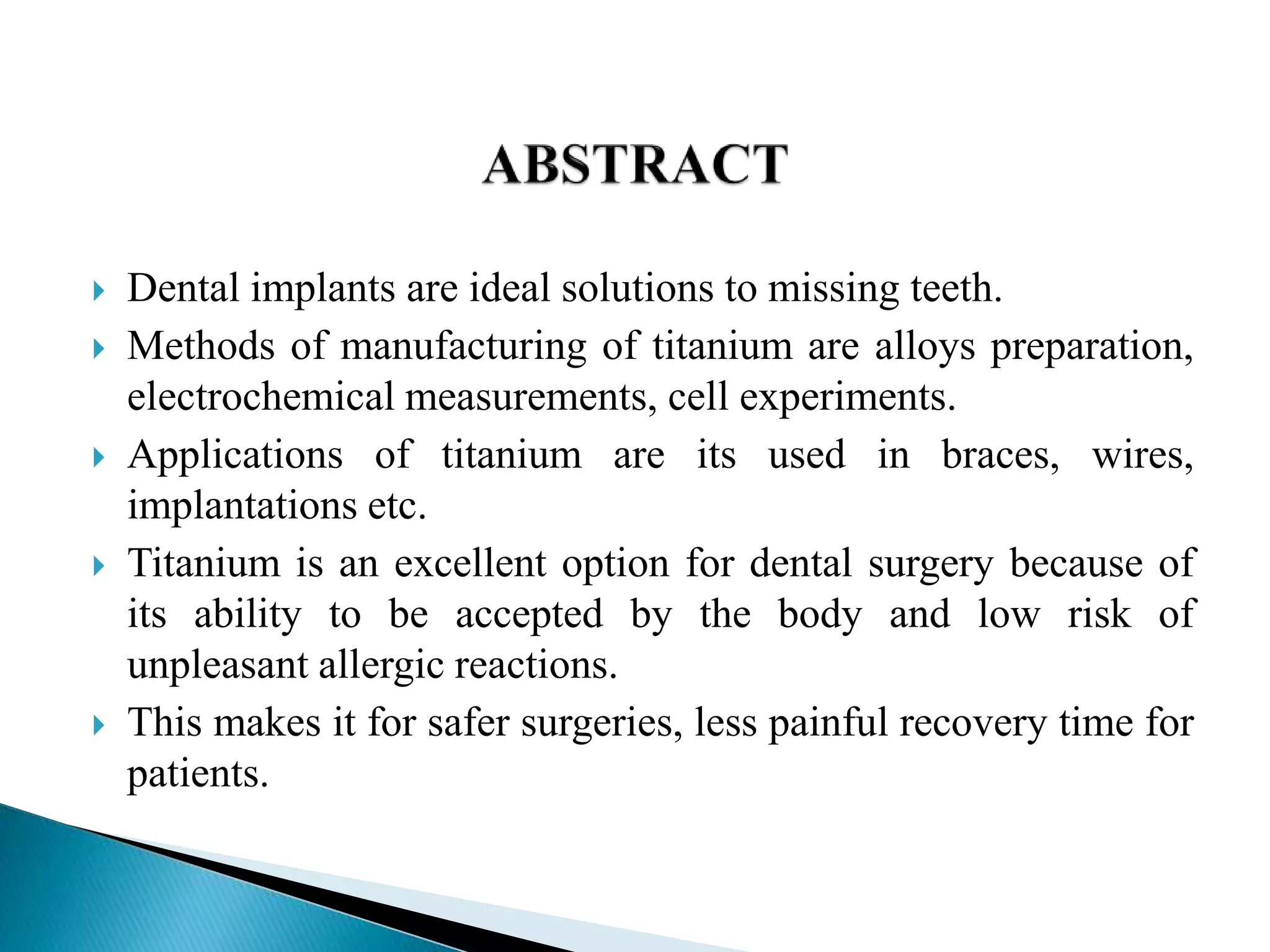 ABSTRACT

Dental implants are ideal solutions to missing teeth.

Methods of manufacturing of titanium are alloys preparation, electrochemical measurements, cell experiments.

Applications of titanium are its used in braces, wires, implantations etc.

Titanium is an excellent option for dental surgery because of its ability to be accepted by the body and low risk of unpleasant allergic reactions.

This makes it for safer surgeries, less painful recovery time for patients.